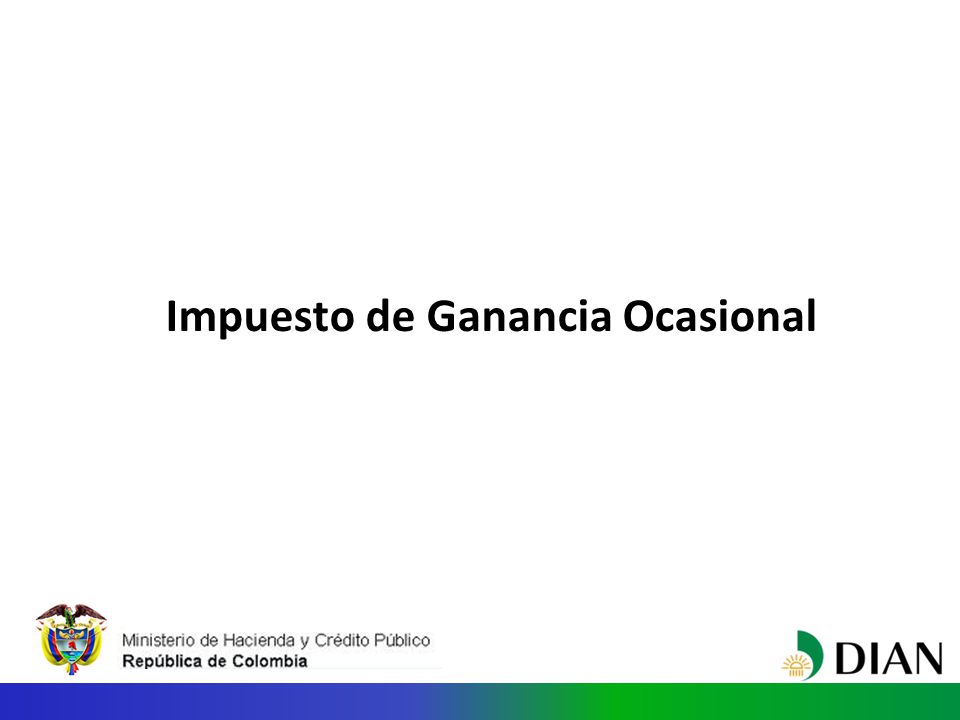 Impuesto de Ganancia Ocasional

Ministerio de Hacienda y Crédito Público
República de Colombia

DIAN